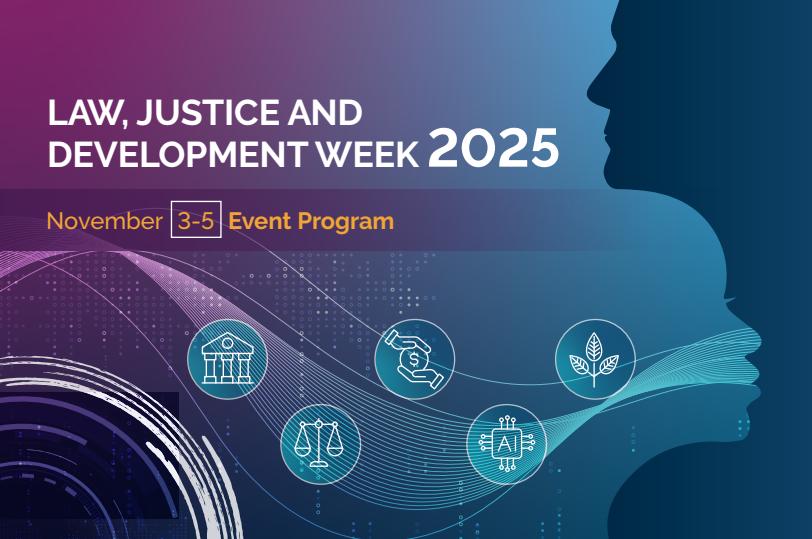 LAW, JUSTICE AND DEVELOPMENT WEEK 2025

November 3-5 Event Program

$

AI